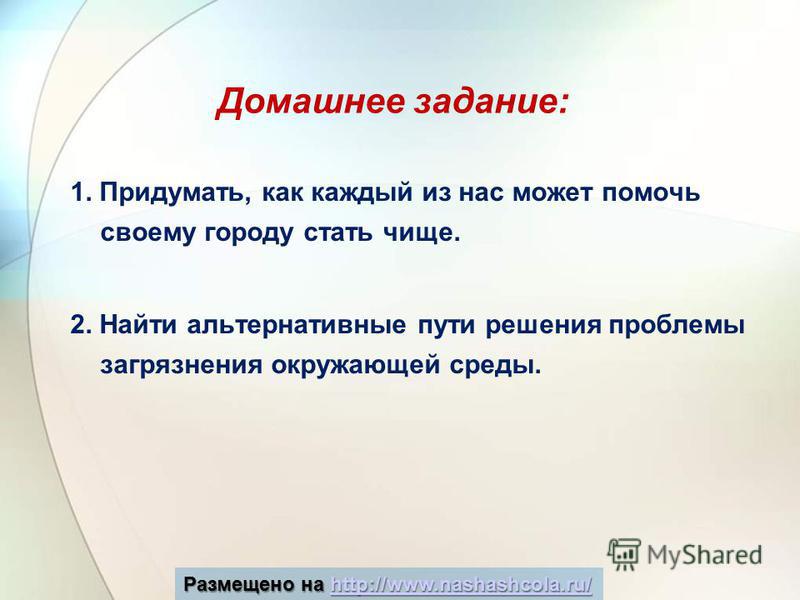 Домашнее задание:

1. Придумать, как каждый из нас может помочь своему городу стать чище.

2. Найти альтернативные пути решения проблемы загрязнения окружающей среды.

MyShared

Размещено на http://www.nashashcola.ru/